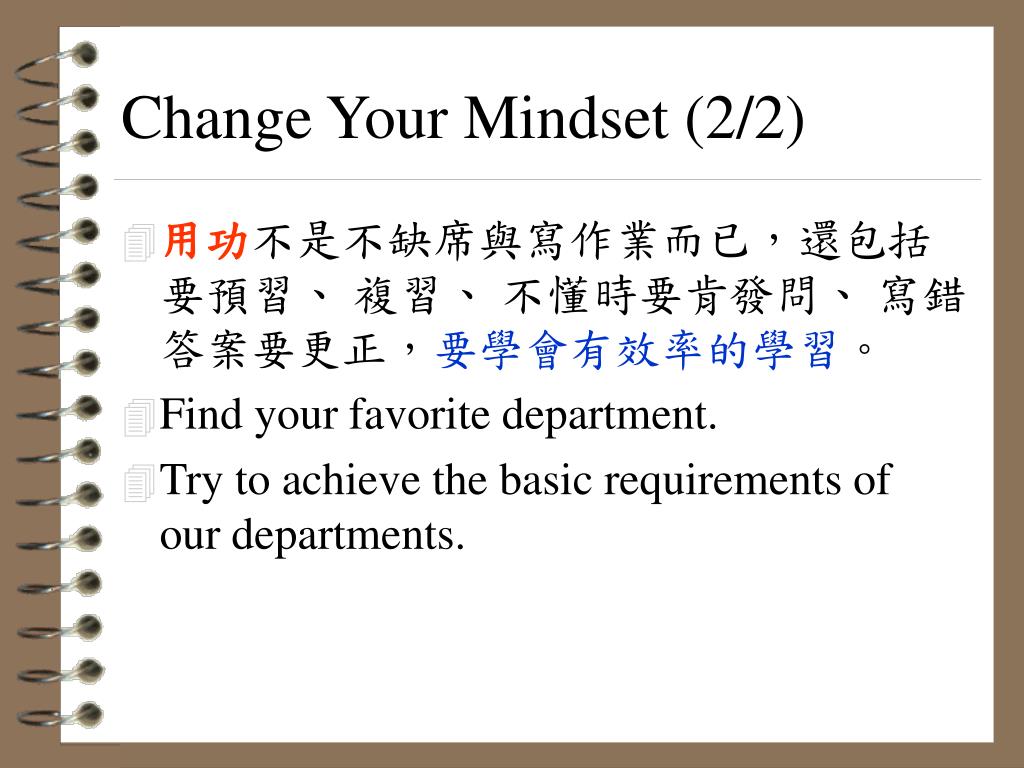 Change Your Mindset (2/2)

用功不是不缺席與寫作業而已，還包括要預習、 複習、 不懂時要肯發問、 寫錯答案要更正，要學會有效率的學習。

Find your favorite department.

Try to achieve the basic requirements of our departments.